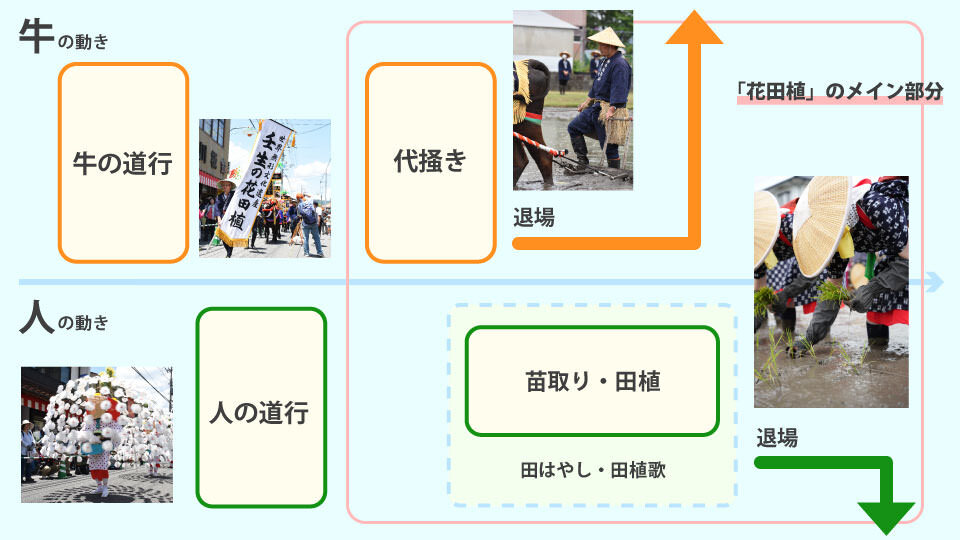 牛の動き

牛の道行

壬生の花田植

代掻き

退場

「花田植」のメイン部分

人の動き

人の道行

苗取り・田植

田はやし・田植歌

退場